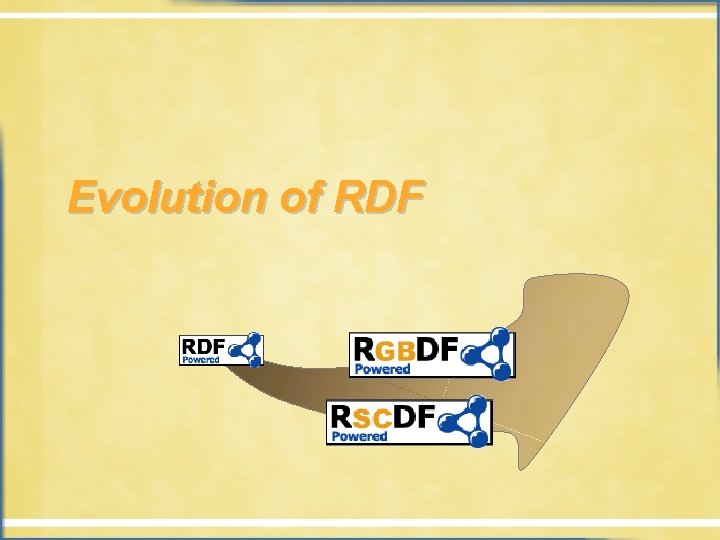 Evolution of RDF

RDF
Powered

RGBDF
Powered

RscDF
Powered